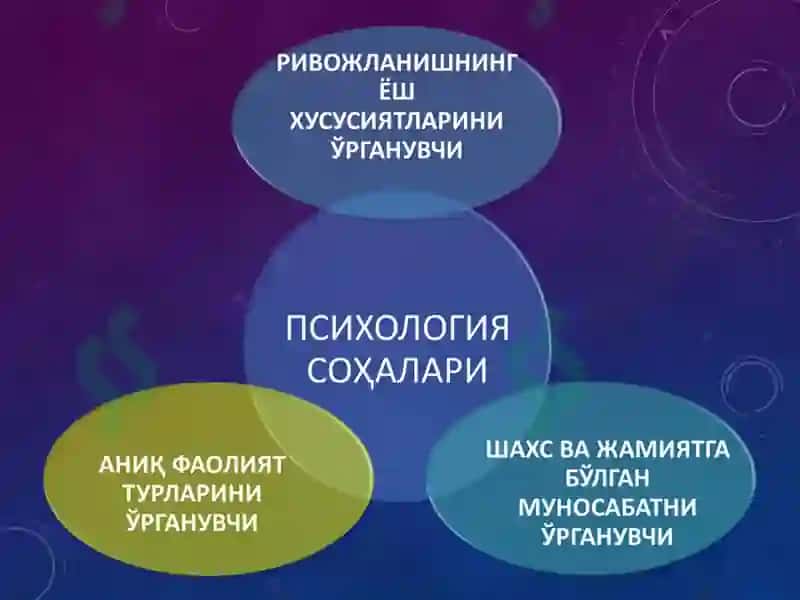 РИВОЖЛАНИШНИНГ ЁШ ХУСУСИЯТЛАРИНИ ЎРГАНУВЧИ

ПСИХОЛОГИЯ СОҲАЛАРИ

АНИҚ ФАОЛИЯТ ТУРЛАРИНИ ЎРГАНУВЧИ

ШАХС ВА ЖАМИЯТГА БЎЛГАН МУНОСАБАТНИ ЎРГАНУВЧИ